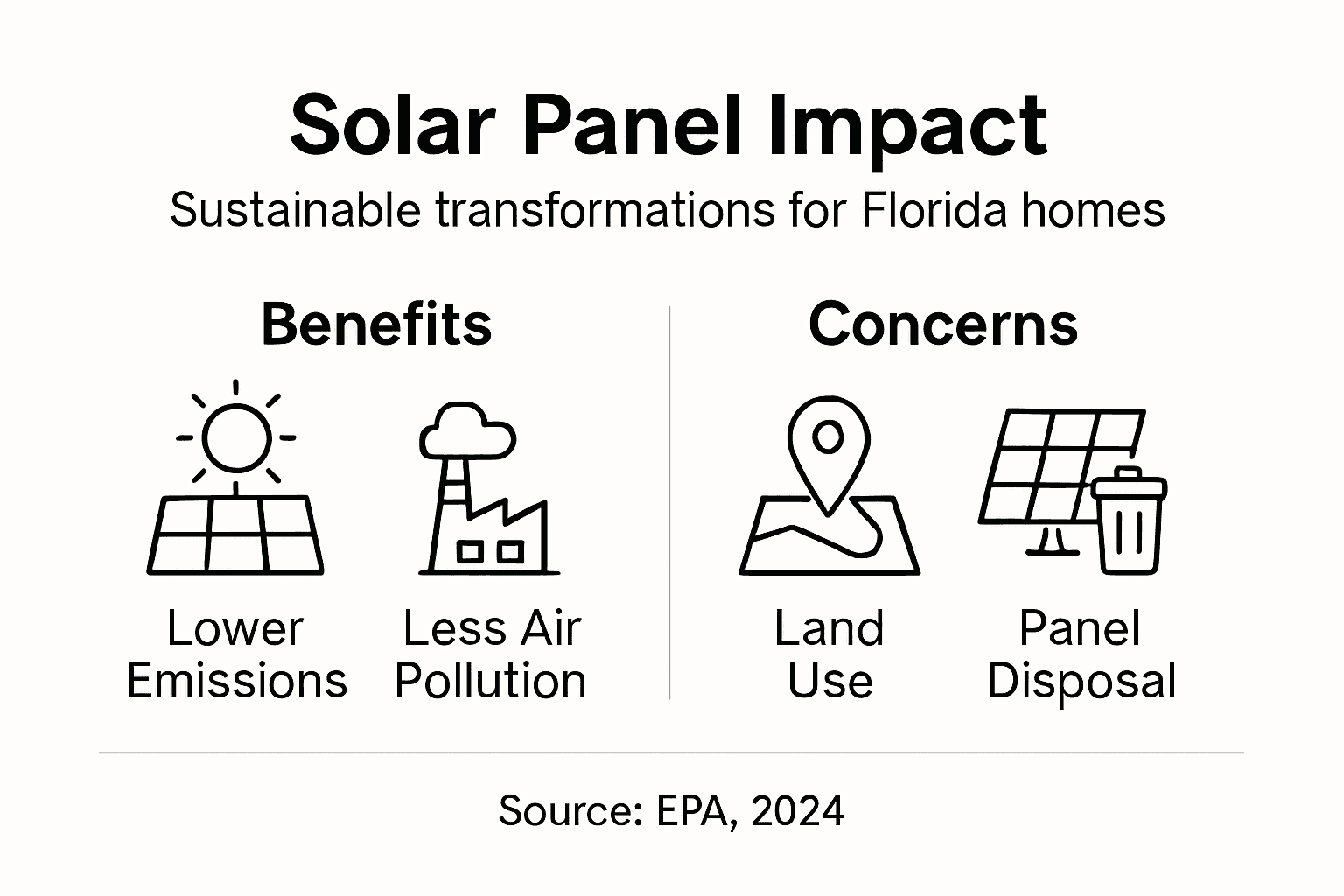 Solar Panel Impact

Sustainable transformations for Florida homes

Benefits

Lower Emissions

Less Air Pollution

Concerns

Land Use

Panel Disposal

Source: EPA, 2024